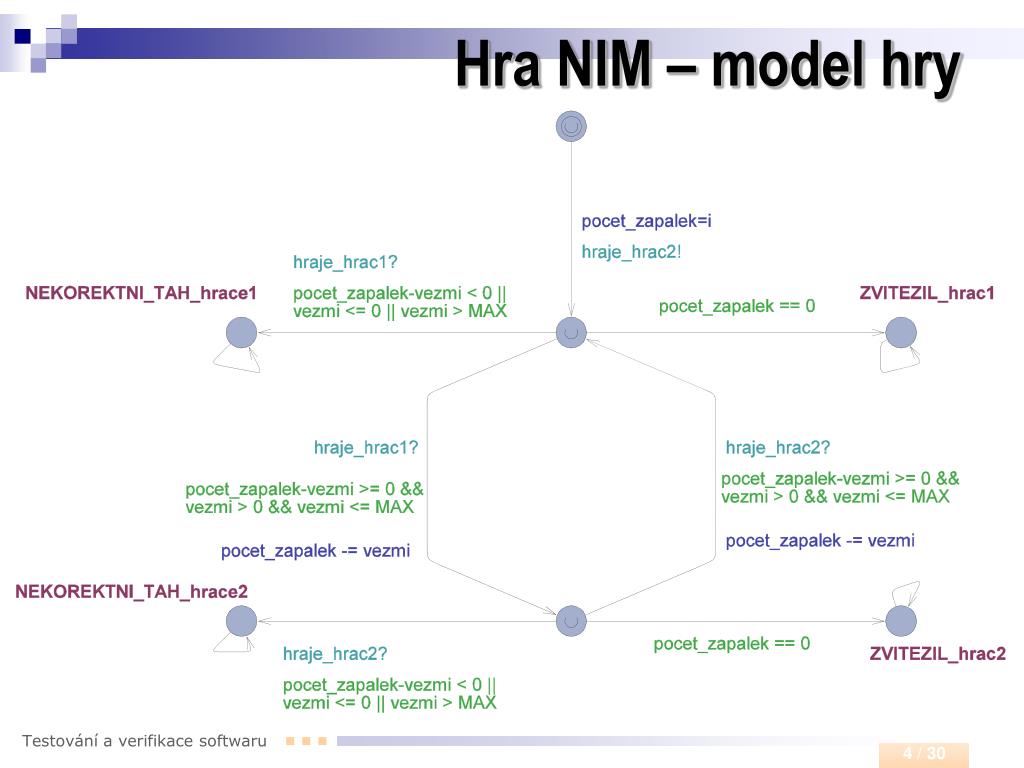 Hra NIM – model hry

pocet_zapalek=i

hraje_hrac2!

hraje_hrac1?

NEKOREKTNI_TAH_hrace1

pocet_zapalek-vezmi < 0 || vezmi <= 0 || vezmi > MAX

pocet_zapalek == 0

ZVITEZIL_hrac1

hraje_hrac1?

pocet_zapalek-vezmi >= 0 && vezmi > 0 && vezmi <= MAX

pocet_zapalek -= vezmi

hraje_hrac2?

pocet_zapalek-vezmi >= 0 && vezmi > 0 && vezmi <= MAX

pocet_zapalek -= vezmi

NEKOREKTNI_TAH_hrace2

hraje_hrac2?

pocet_zapalek-vezmi < 0 || vezmi <= 0 || vezmi > MAX

pocet_zapalek == 0

ZVITEZIL_hrac2

Testování a verifikace softwaru

4 / 30